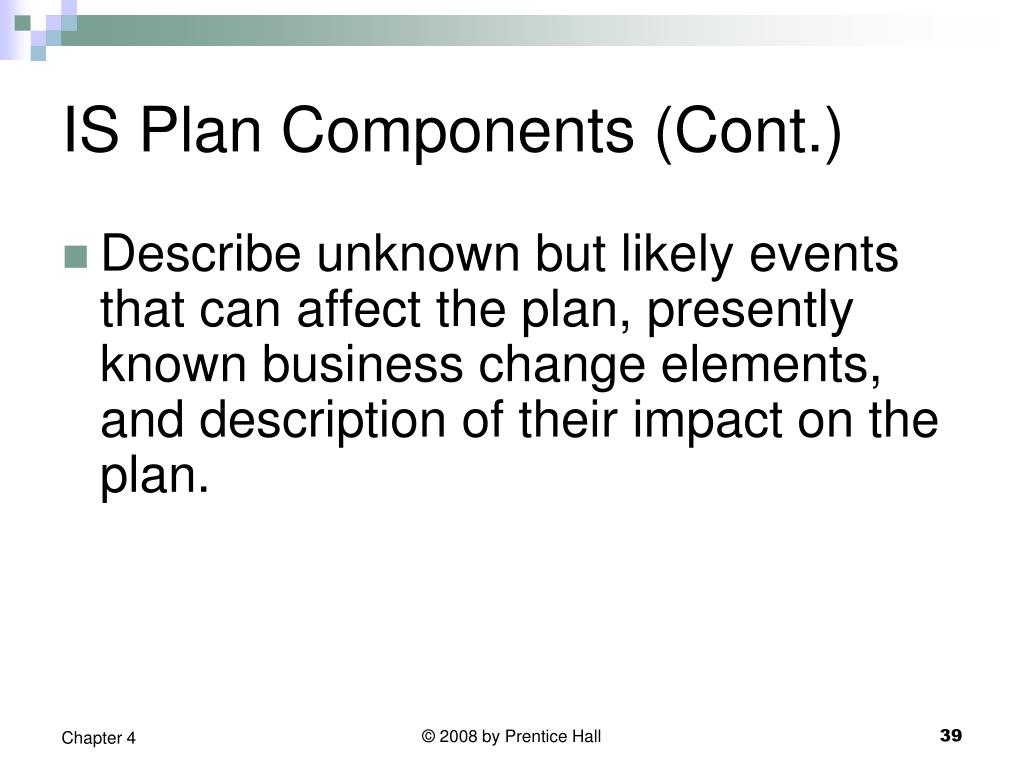 IS Plan Components (Cont.)

Describe unknown but likely events that can affect the plan, presently known business change elements, and description of their impact on the plan.

Chapter 4

© 2008 by Prentice Hall

39